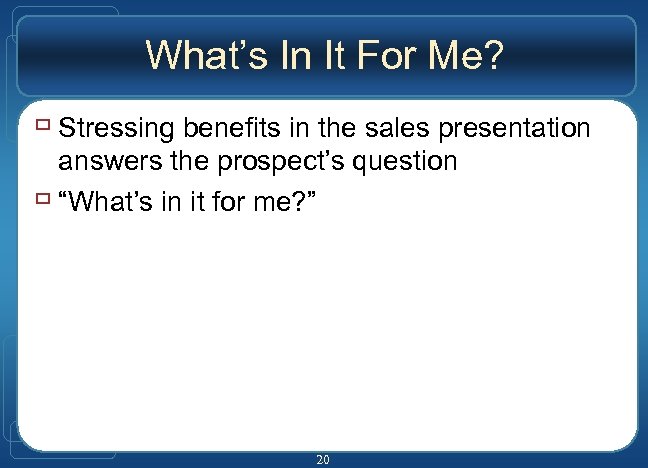 What’s In It For Me?

Stressing benefits in the sales presentation answers the prospect’s question

“What’s in it for me?”

20